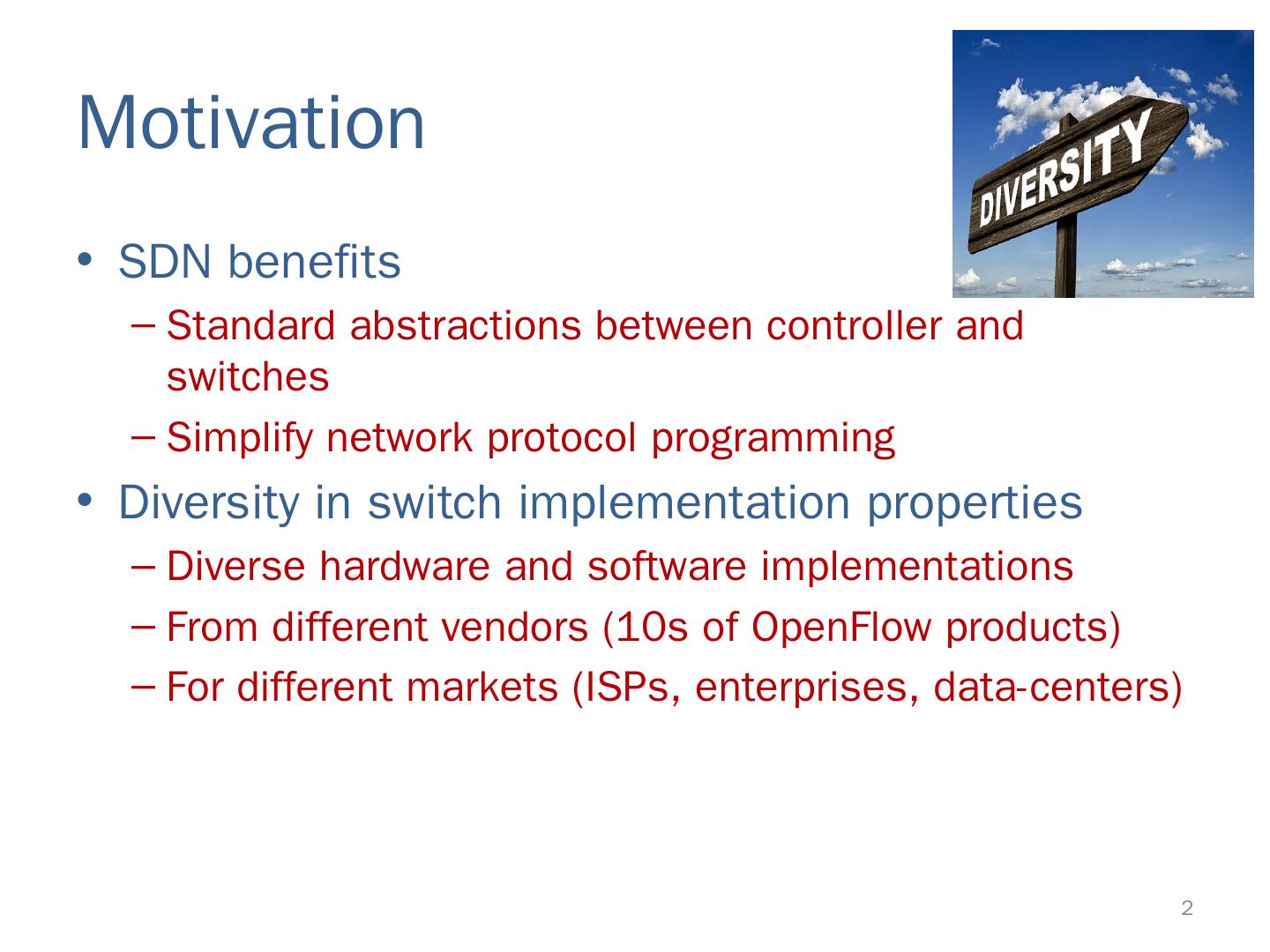 Motivation

DIVERSITY

• SDN benefits
  – Standard abstractions between controller and switches
  – Simplify network protocol programming
• Diversity in switch implementation properties
  – Diverse hardware and software implementations
  – From different vendors (10s of OpenFlow products)
  – For different markets (ISPs, enterprises, data-centers)

2